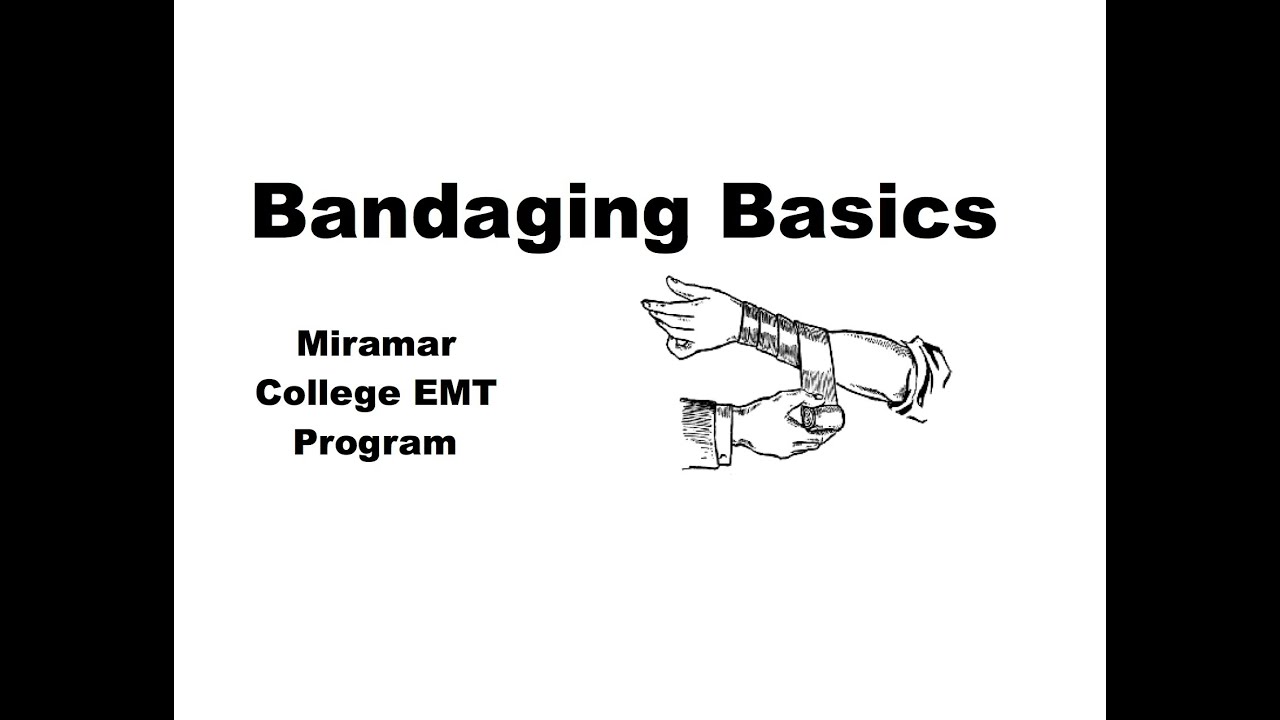 Bandaging Basics

Miramar College EMT Program